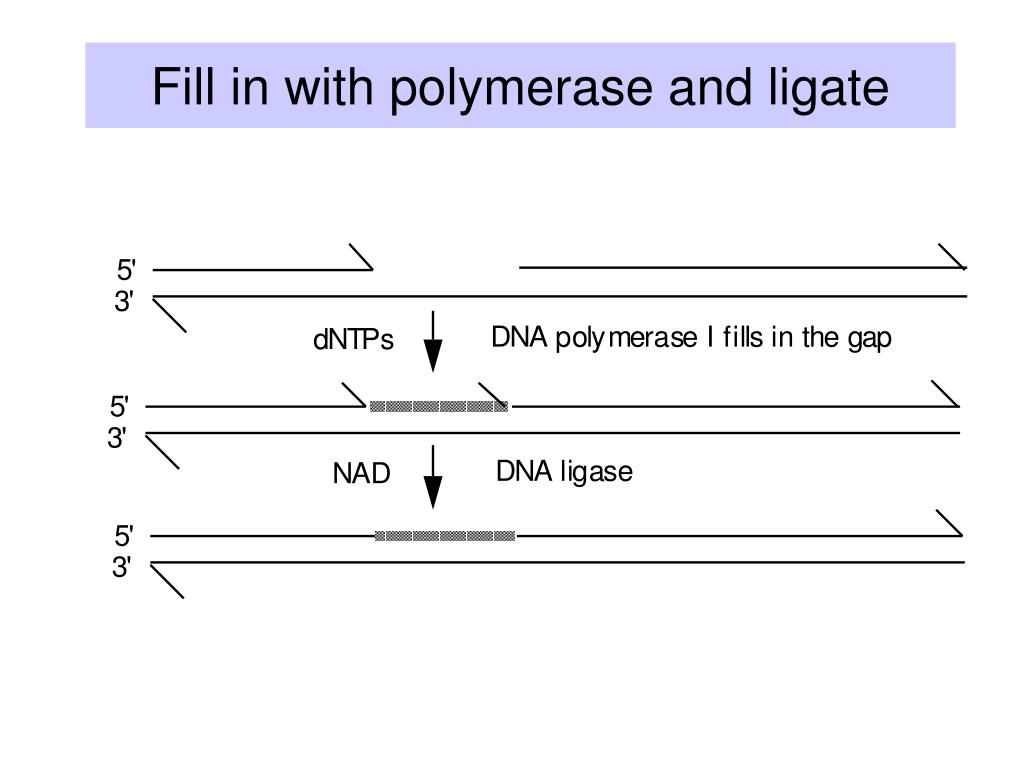 Fill in with polymerase and ligate

5'
3'

dNTPs

DNA polymerase I fills in the gap

5'
3'

NAD

DNA ligase

5'
3'